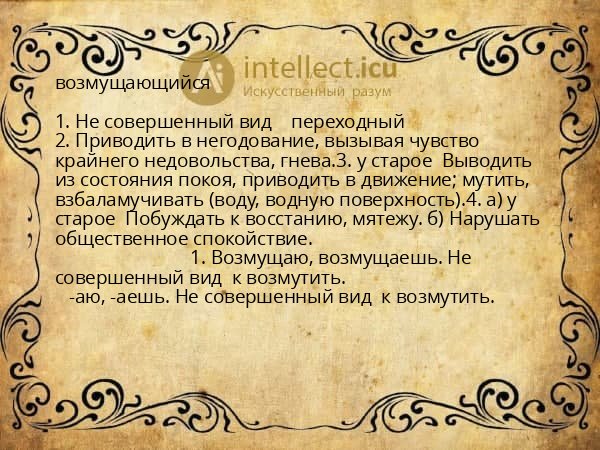 intellect.icu
Искусственный разум

возмущающийся

1. Не совершенный вид переходный
2. Приводить в негодование, вызывая чувство крайнего недовольства, гнева.3. у старое Выводить из состояния покоя, приводить в движение; мутить, взбаламучивать (воду, водную поверхность).4. а) у старое Побуждать к восстанию, мятежу. б) Нарушать общественное спокойствие.
1. Возмущаю, возмущаешь. Не совершенный вид к возмутить.
-аю, -аешь. Не совершенный вид к возмутить.